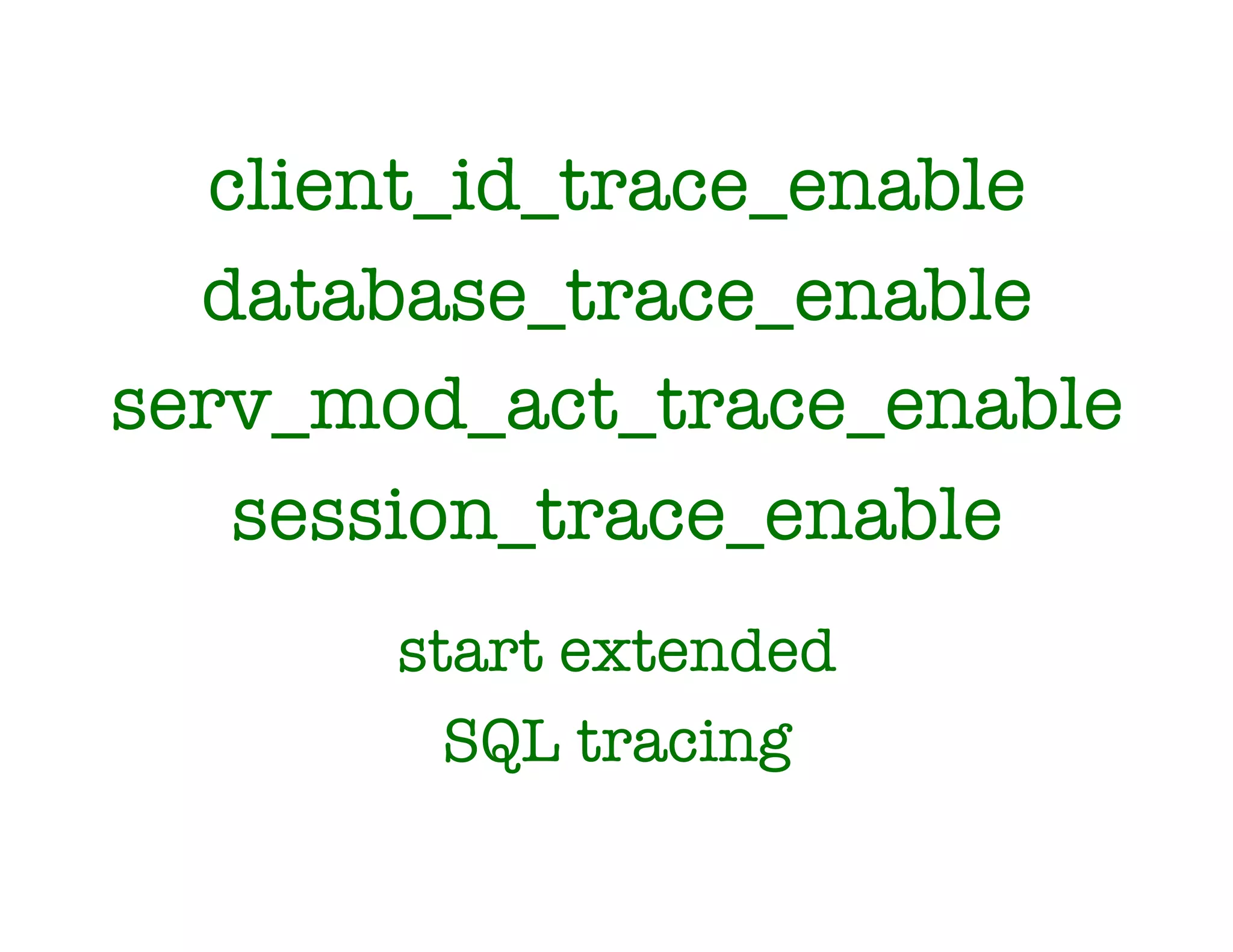 client_id_trace_enable
database_trace_enable
serv_mod_act_trace_enable
session_trace_enable

start extended
SQL tracing